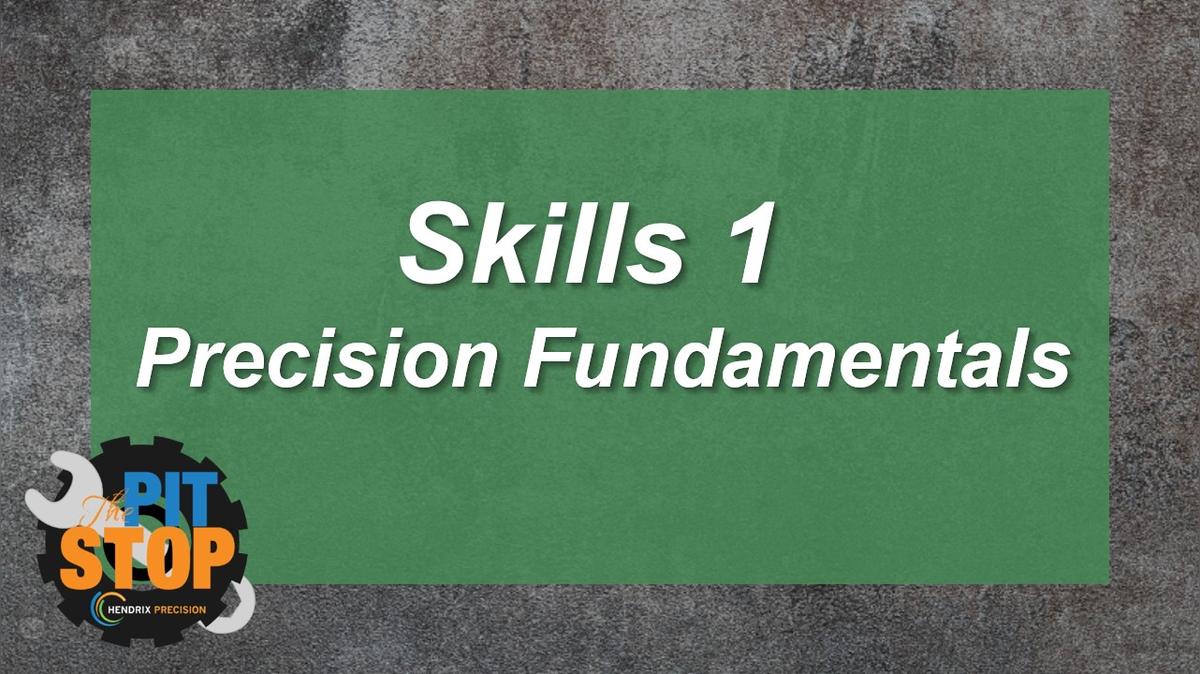 Skills 1
Precision Fundamentals

The PIT STOP
HENDRIX PRECISION